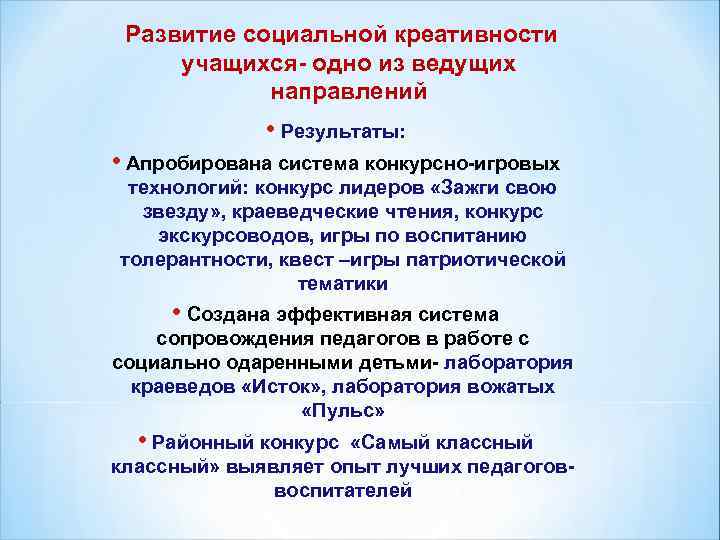 Развитие социальной креативности учащихся- одно из ведущих направлений

• Результаты:

• Апробирована система конкурсно-игровых технологий: конкурс лидеров «Зажги свою звезду», краеведческие чтения, конкурс экскурсоводов, игры по воспитанию толерантности, квест –игры патриотической тематики

• Создана эффективная система сопровождения педагогов в работе с социально одаренными детьми- лаборатория краеведов «Исток», лаборатория вожатых «Пульс»

• Районный конкурс «Самый классный классный» выявляет опыт лучших педагогов-воспитателей